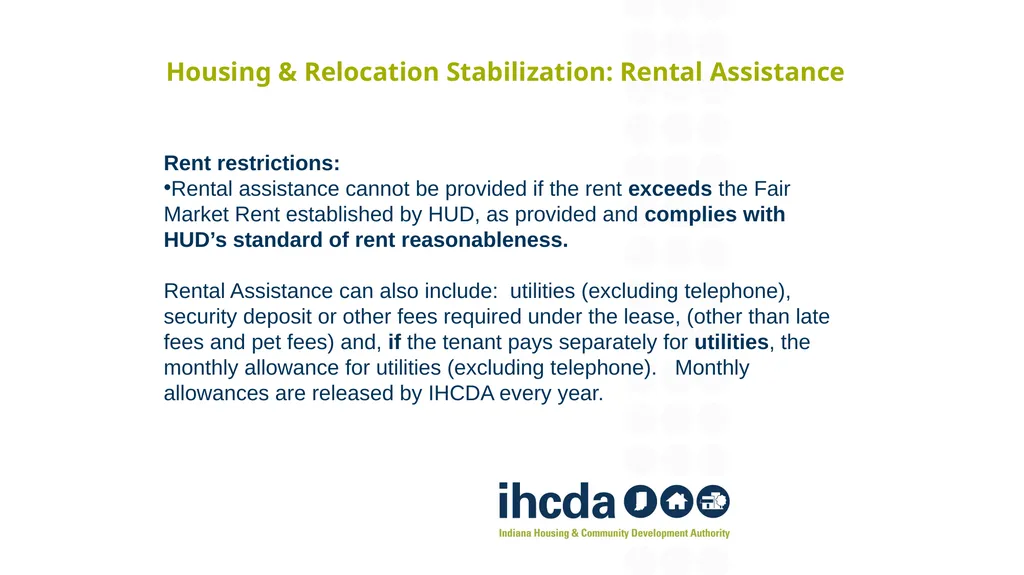 Housing & Relocation Stabilization: Rental Assistance

Rent restrictions:
•Rental assistance cannot be provided if the rent exceeds the Fair Market Rent established by HUD, as provided and complies with HUD's standard of rent reasonableness.

Rental Assistance can also include: utilities (excluding telephone), security deposit or other fees required under the lease, (other than late fees and pet fees) and, if the tenant pays separately for utilities, the monthly allowance for utilities (excluding telephone). Monthly allowances are released by IHCDA every year.

ihcda

Indiana Housing & Community Development Authority